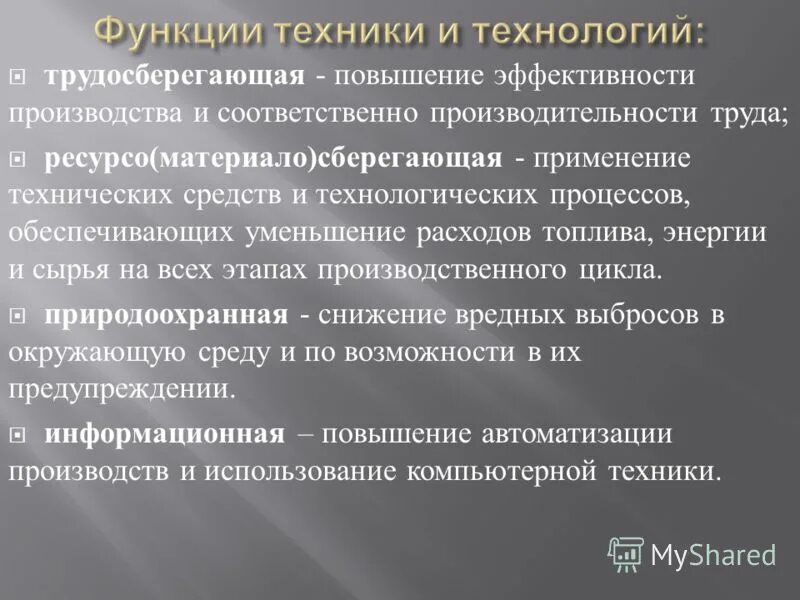 Функции техники и технологий:

трудосберегающая - повышение эффективности производства и соответственно производительности труда;

ресурсо(материало)сберегающая - применение технических средств и технологических процессов, обеспечивающих уменьшение расходов топлива, энергии и сырья на всех этапах производственного цикла.

природоохранная - снижение вредных выбросов в окружающую среду и по возможности в их предупреждении.

информационная – повышение автоматизации производств и использование компьютерной техники.

MyShared